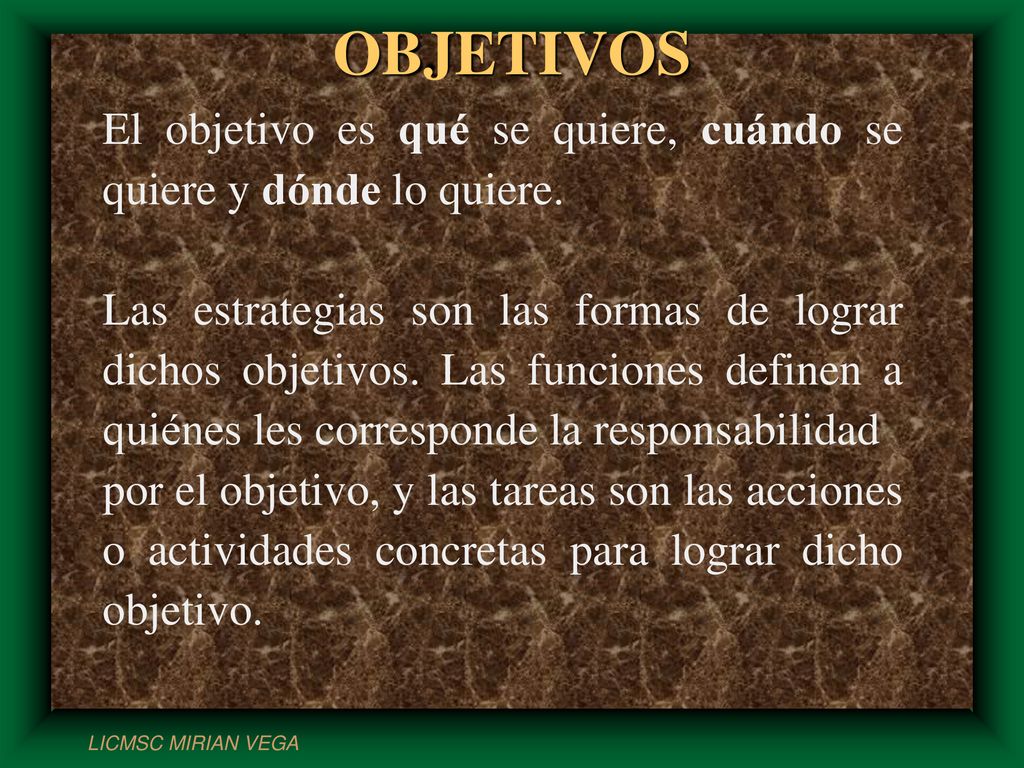 OBJETIVOS

El objetivo es qué se quiere, cuándo se quiere y dónde lo quiere.

Las estrategias son las formas de lograr dichos objetivos. Las funciones definen a quiénes les corresponde la responsabilidad por el objetivo, y las tareas son las acciones o actividades concretas para lograr dicho objetivo.

LICMSC MIRIAN VEGA